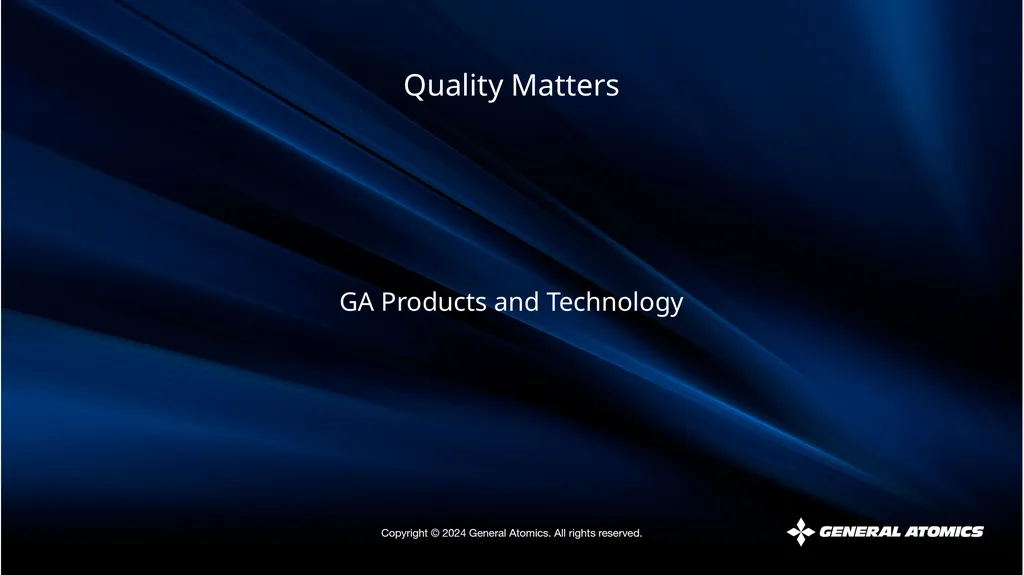 Quality Matters

GA Products and Technology

Copyright © 2024 General Atomics. All rights reserved.

GENERAL ATOMICS